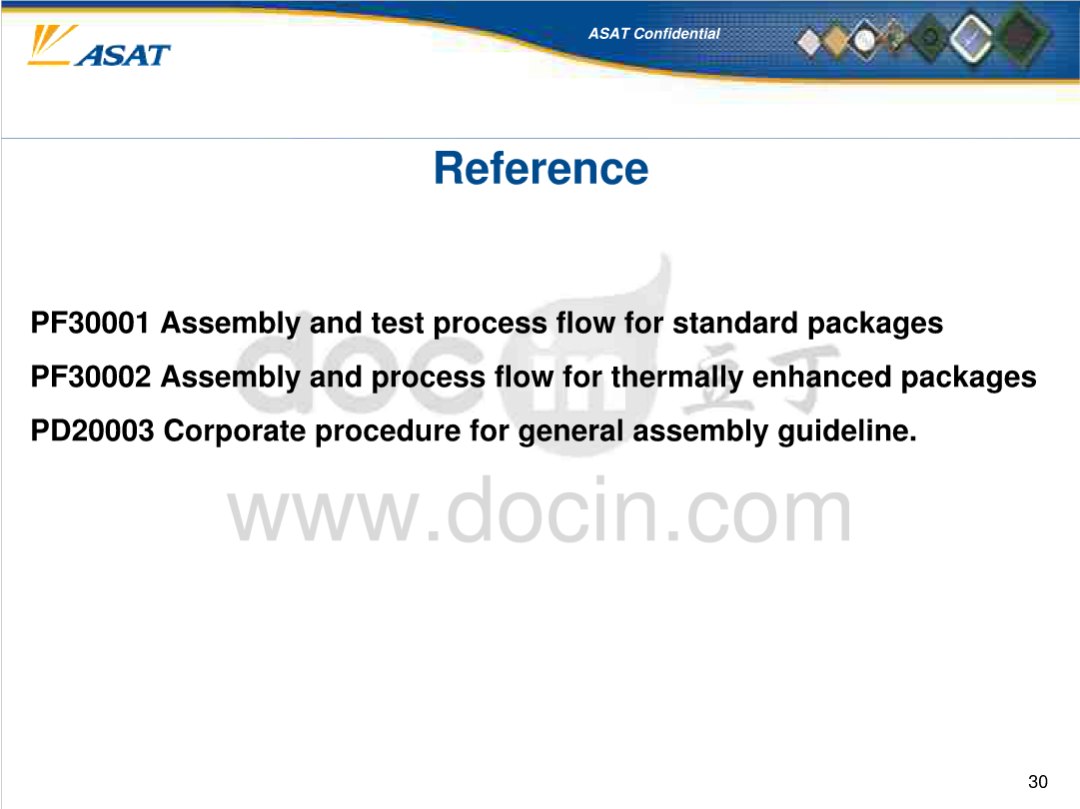 ASAT

ASAT Confidential

Reference

PF30001 Assembly and test process flow for standard packages

PF30002 Assembly and process flow for thermally enhanced packages

PD20003 Corporate procedure for general assembly guideline.

docin 豆丁

www.docin.com

30